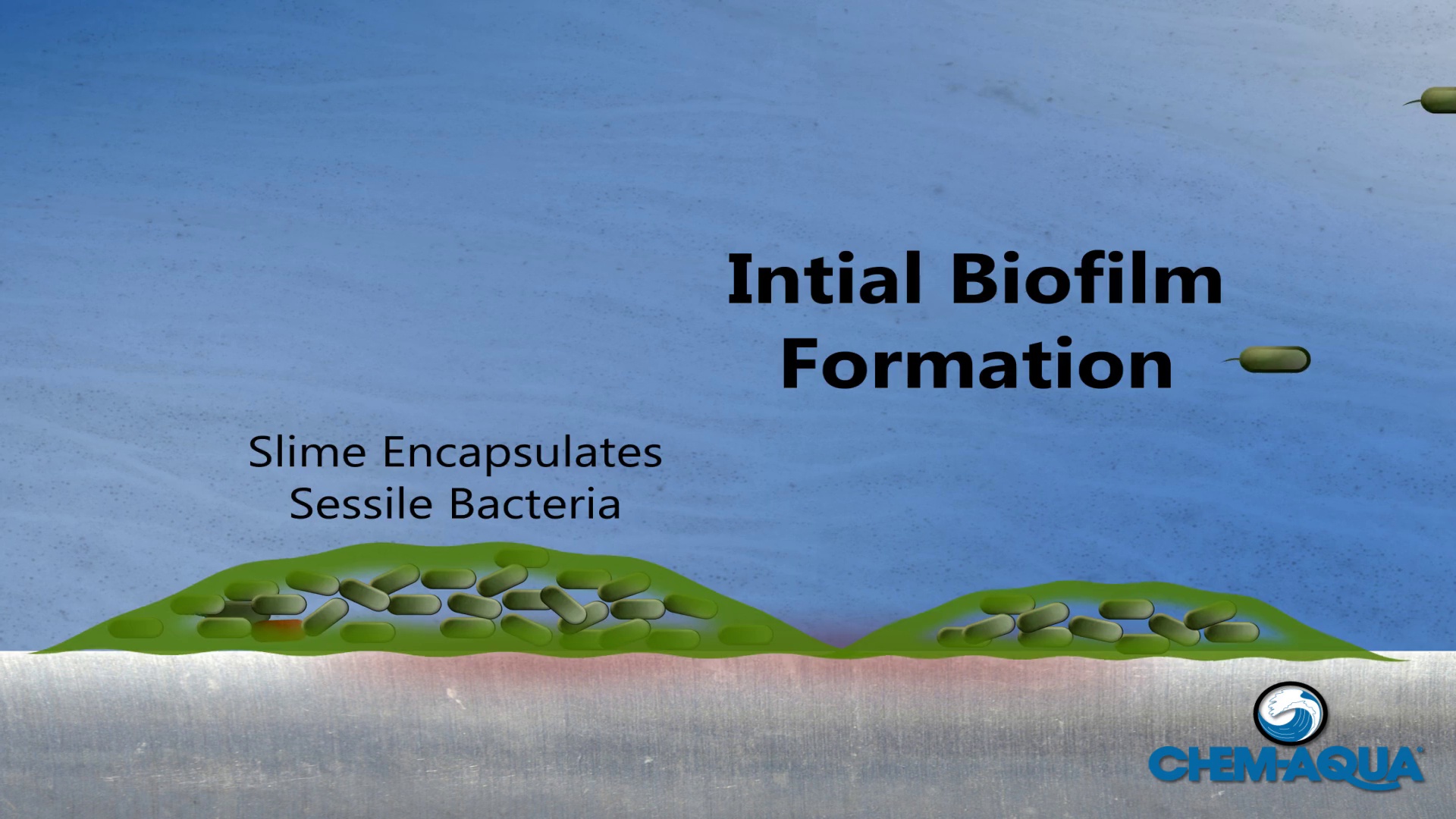 Intial Biofilm Formation

Slime Encapsulates Sessile Bacteria

CHEM-AQUA